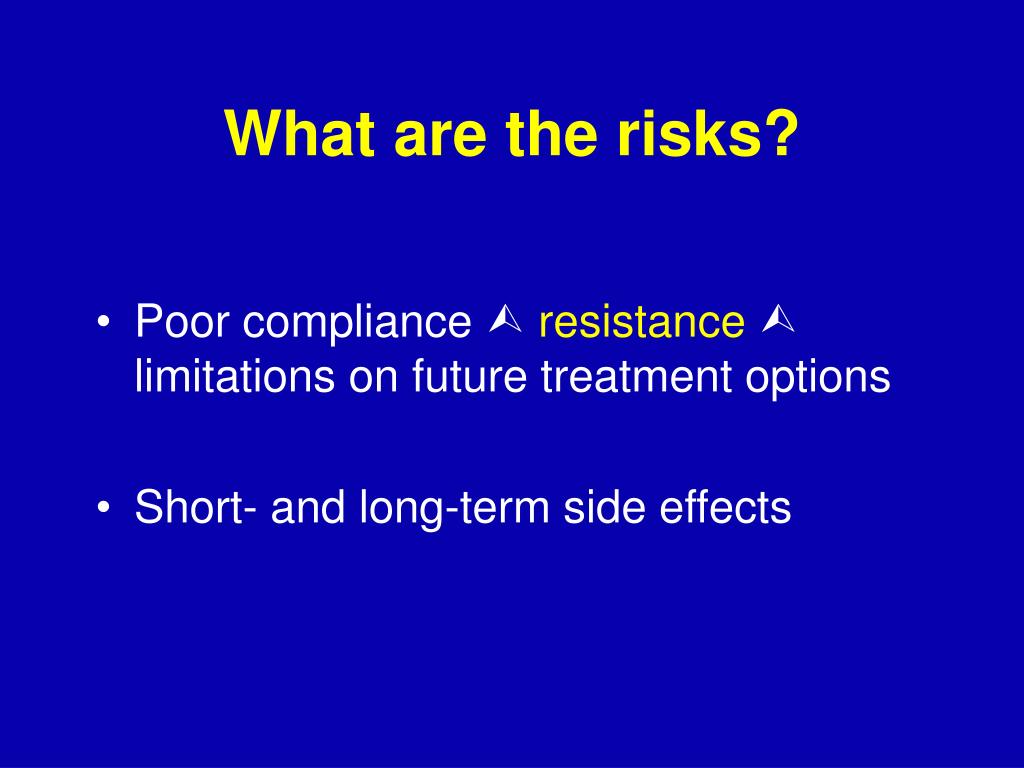 What are the risks?

• Poor compliance ⮙ resistance ⮙ limitations on future treatment options

• Short- and long-term side effects